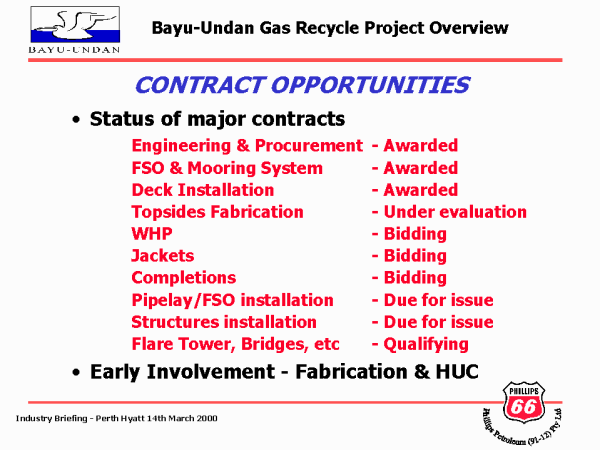 BAYU-UNDAN

Bayu-Undan Gas Recycle Project Overview

CONTRACT OPPORTUNITIES

• Status of major contracts

Engineering & Procurement - Awarded
FSO & Mooring System - Awarded
Deck Installation - Awarded
Topsides Fabrication - Under evaluation
WHP - Bidding
Jackets - Bidding
Completions - Bidding
Pipelay/FSO installation - Due for issue
Structures installation - Due for issue
Flare Tower, Bridges, etc - Qualifying

• Early Involvement - Fabrication & HUC

Industry Briefing - Perth Hyatt 14th March 2000

PHILLIPS 66

Phillips Petroleum (91-12) Pty Ltd